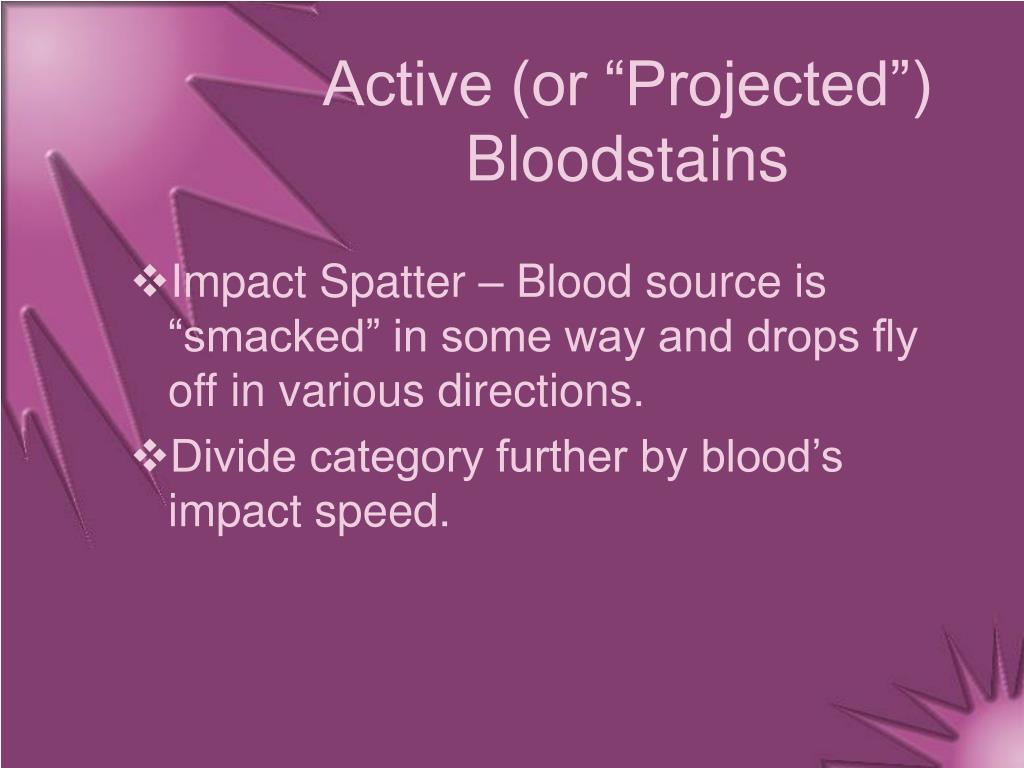 Active (or “Projected”) Bloodstains

❖Impact Spatter – Blood source is “smacked” in some way and drops fly off in various directions.

❖Divide category further by blood’s impact speed.